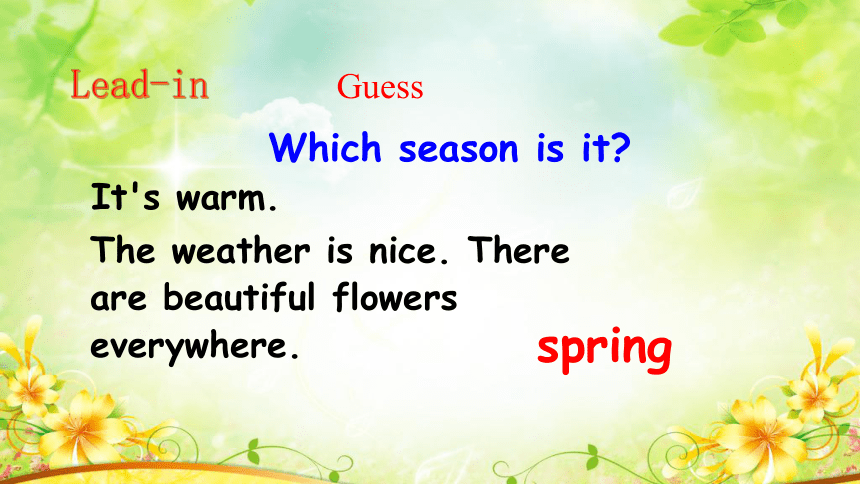 Lead-in Guess

Which season is it?

It's warm.

The weather is nice. There are beautiful flowers everywhere.

spring